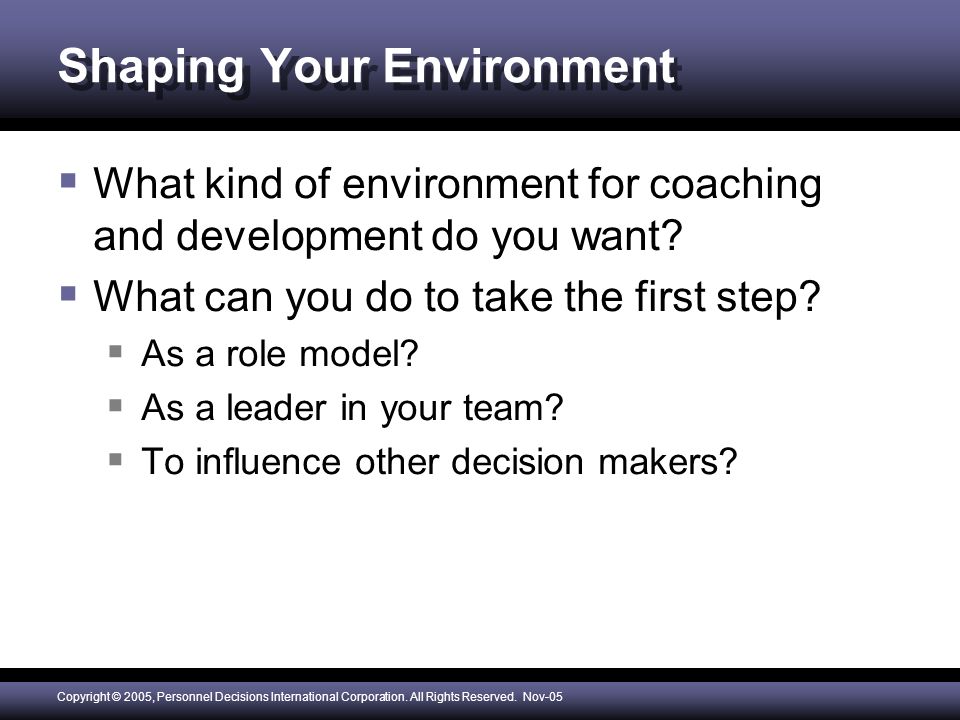 Shaping Your Environment

▪ What kind of environment for coaching and development do you want?
▪ What can you do to take the first step?
▪ As a role model?
▪ As a leader in your team?
▪ To influence other decision makers?

Copyright © 2005, Personnel Decisions International Corporation. All Rights Reserved. Nov-05